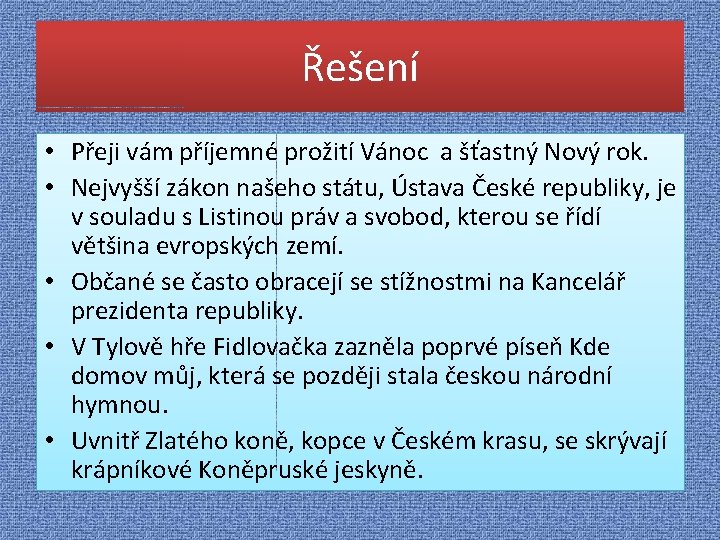 Řešení

• Přeji vám příjemné prožití Vánoc a šťastný Nový rok.
• Nejvyšší zákon našeho státu, Ústava České republiky, je v souladu s Listinou práv a svobod, kterou se řídí většina evropských zemí.
• Občané se často obracejí se stížnostmi na Kancelář prezidenta republiky.
• V Tylově hře Fidlovačka zazněla poprvé píseň Kde domov můj, která se později stala českou národní hymnou.
• Uvnitř Zlatého koně, kopce v Českém krasu, se skrývají krápníkové Koněpruské jeskyně.